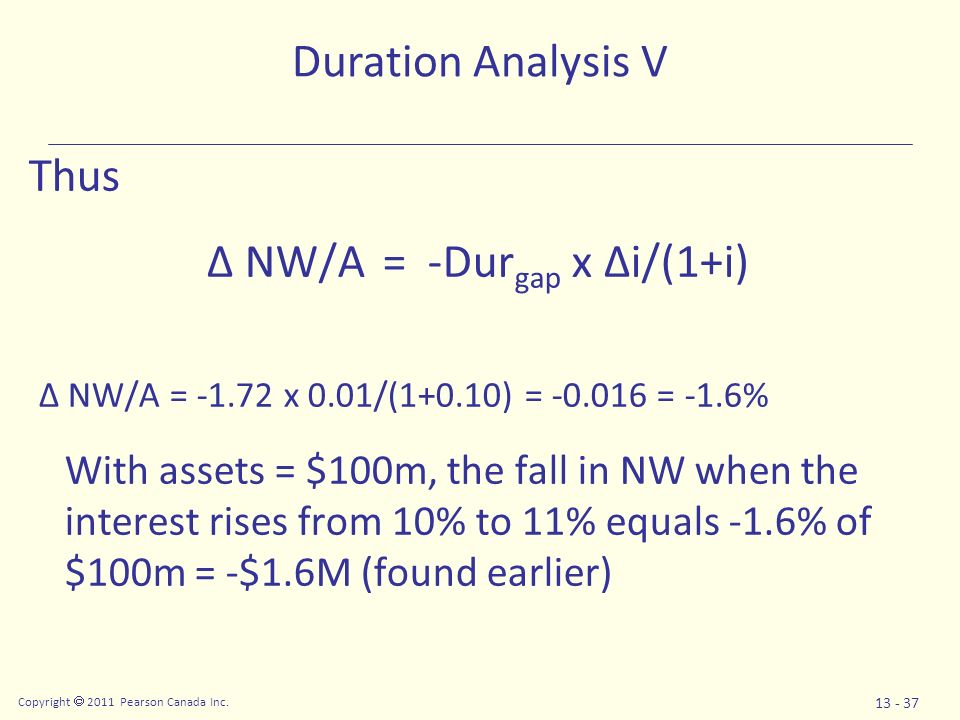 Duration Analysis V

Thus

$\Delta$ NW/A = -Dur$_{gap}$ x $\Delta$i/(1+i)

$\Delta$ NW/A = -1.72 x 0.01/(1+0.10) = -0.016 = -1.6%

With assets = \$100m, the fall in NW when the interest rises from 10% to 11% equals -1.6% of \$100m = -\$1.6M (found earlier)

Copyright © 2011 Pearson Canada Inc.

13 - 37